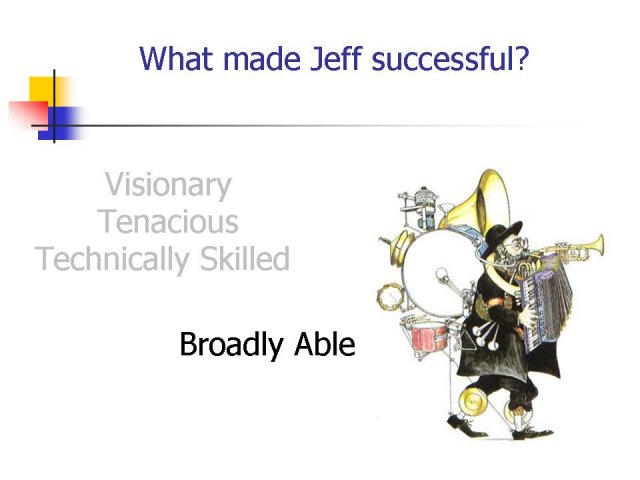 What made Jeff successful?

Visionary
Tenacious
Technically Skilled

Broadly Able